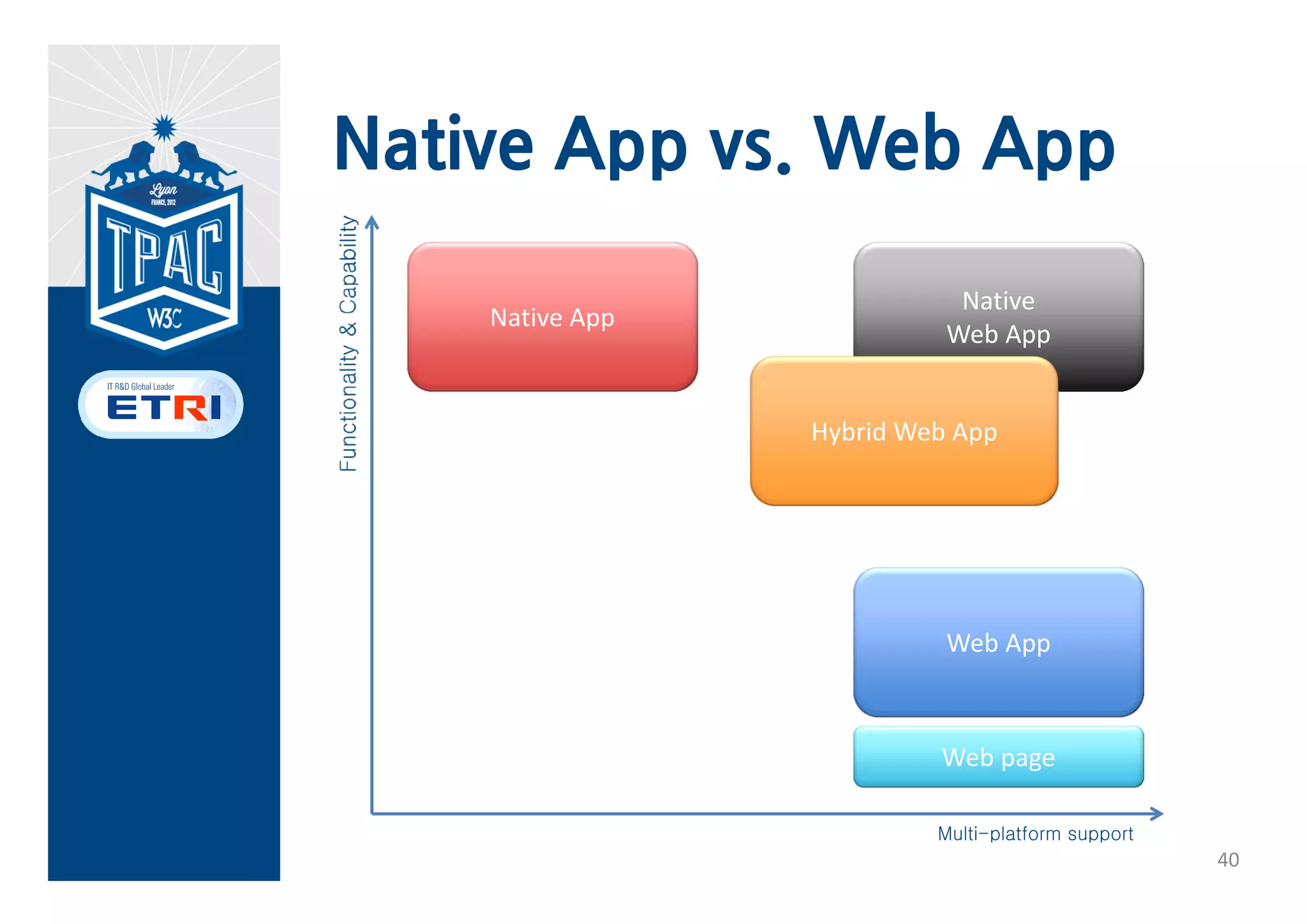 Lyon
FRANCE, 2012
TPAC
W3C

IT R&D Global Leader
ETRI

Native App vs. Web App

Functionality & Capability

Native App

Native Web App

Hybrid Web App

Web App

Web page

Multi-platform support

40